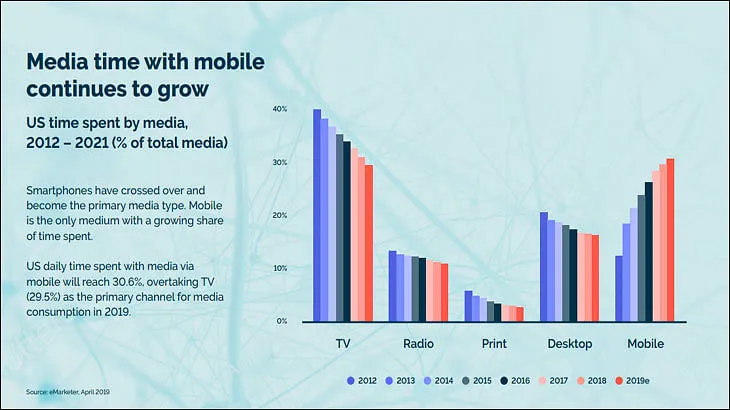 Media time with mobile continues to grow

US time spent by media, 2012 – 2021 (% of total media)

Smartphones have crossed over and become the primary media type. Mobile is the only medium with a growing share of time spent.

US daily time spent with media via mobile will reach 30.6%, overtaking TV (29.5%) as the primary channel for media consumption in 2019.

Source: eMarketer, April 2019

40%
30%
20%
10%
0%

TV
Radio
Print
Desktop
Mobile

2012 2013 2014 2015 2016 2017 2018 2019e